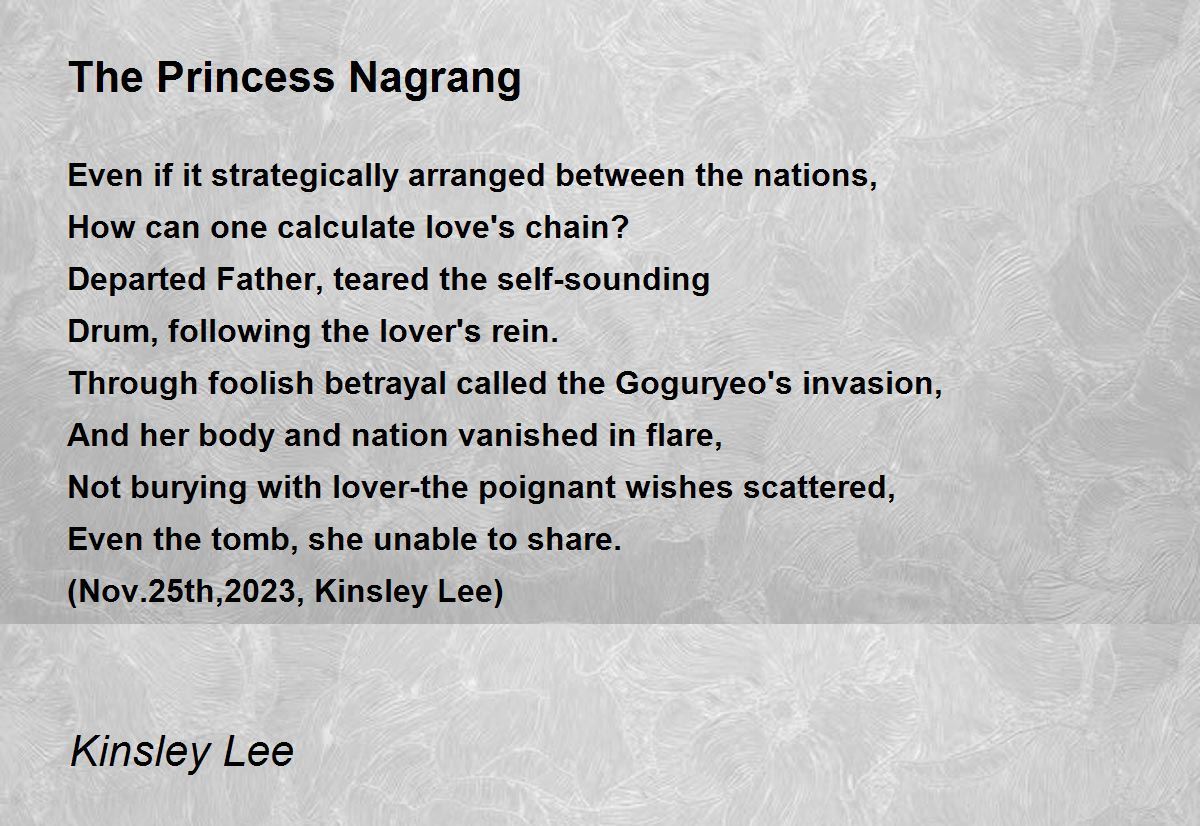 The Princess Nagrang

Even if it strategically arranged between the nations,
How can one calculate love's chain?
Departed Father, teared the self-sounding
Drum, following the lover's rein.
Through foolish betrayal called the Goguryeo's invasion,
And her body and nation vanished in flare,
Not burying with lover-the poignant wishes scattered,
Even the tomb, she unable to share.
(Nov.25th,2023, Kinsley Lee)

Kinsley Lee